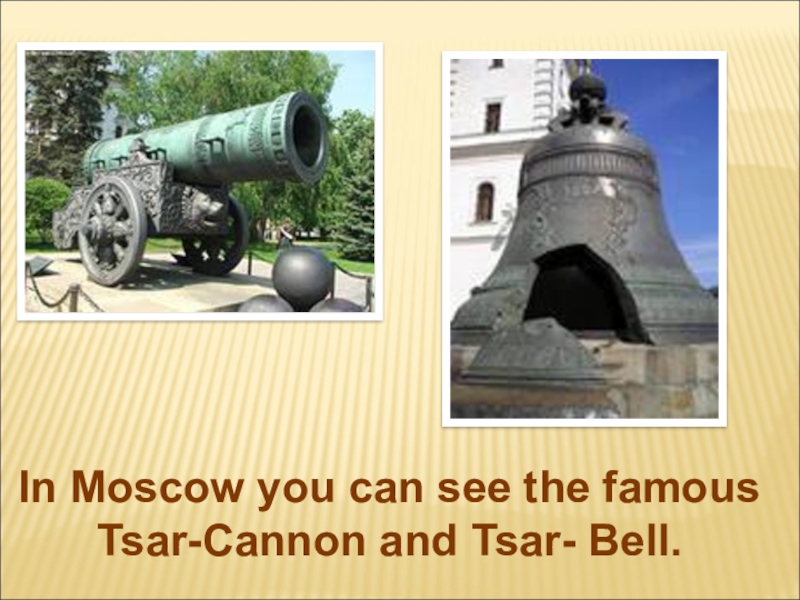 In Moscow you can see the famous Tsar-Cannon and Tsar- Bell.